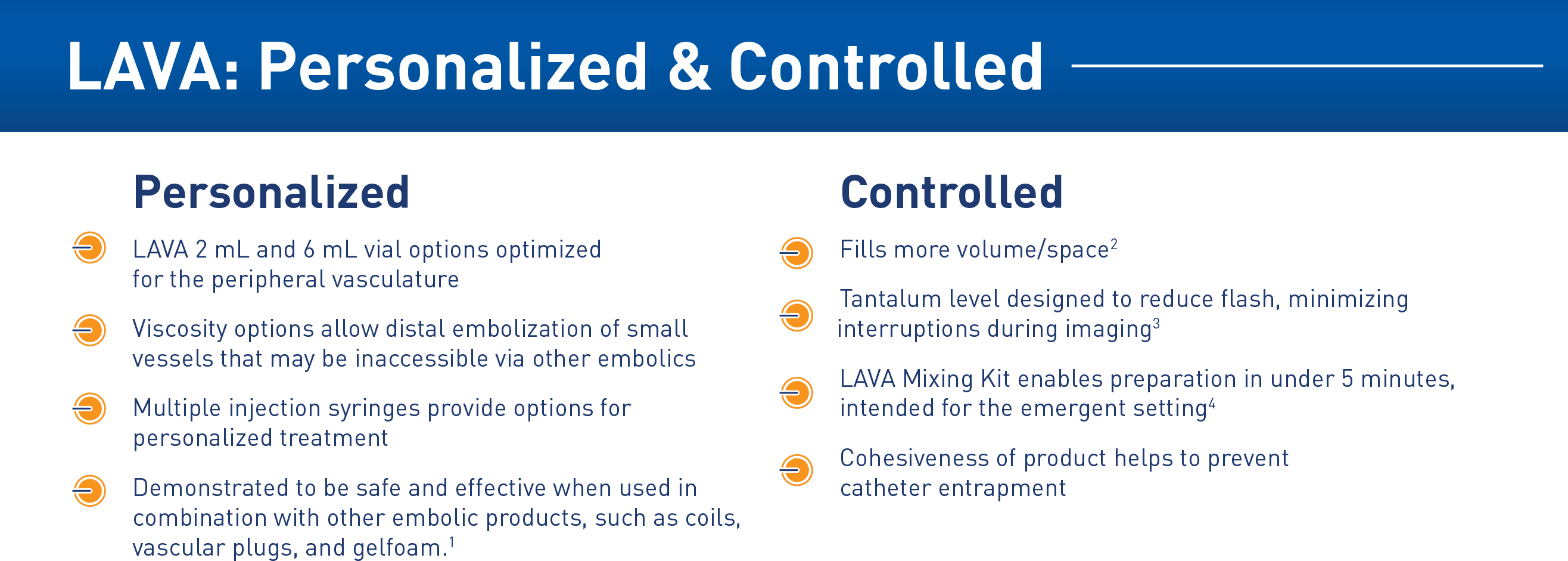 LAVA: Personalized & Controlled

Personalized

LAVA 2 mL and 6 mL vial options optimized for the peripheral vasculature

Viscosity options allow distal embolization of small vessels that may be inaccessible via other embolics

Multiple injection syringes provide options for personalized treatment

Demonstrated to be safe and effective when used in combination with other embolic products, such as coils, vascular plugs, and gelfoam.$^1$

Controlled

Fills more volume/space$^2$

Tantalum level designed to reduce flash, minimizing interruptions during imaging$^3$

LAVA Mixing Kit enables preparation in under 5 minutes, intended for the emergent setting$^4$

Cohesiveness of product helps to prevent catheter entrapment